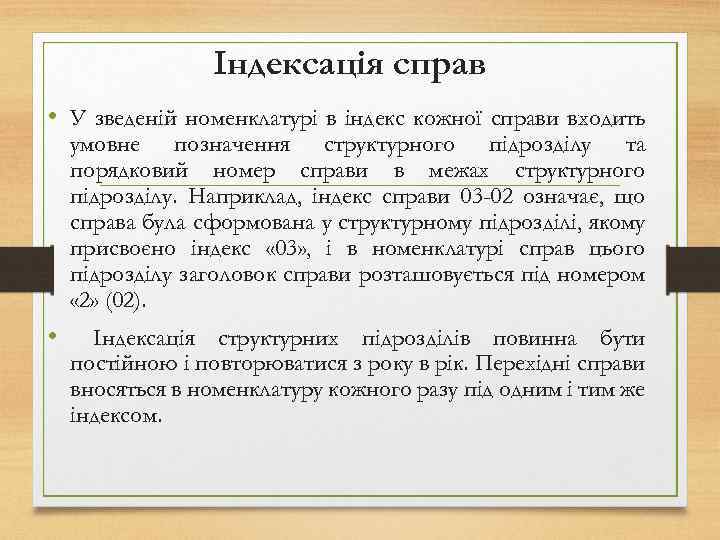 Індексація справ

• У зведеній номенклатурі в індекс кожної справи входить умовне позначення структурного підрозділу та порядковий номер справи в межах структурного підрозділу. Наприклад, індекс справи 03-02 означає, що справа була сформована у структурному підрозділі, якому присвоєно індекс «03», і в номенклатурі справ цього підрозділу заголовок справи розташовується під номером «2» (02).

• Індексація структурних підрозділів повинна бути постійною і повторюватися з року в рік. Перехідні справи вносяться в номенклатуру кожного разу під одним і тим же індексом.